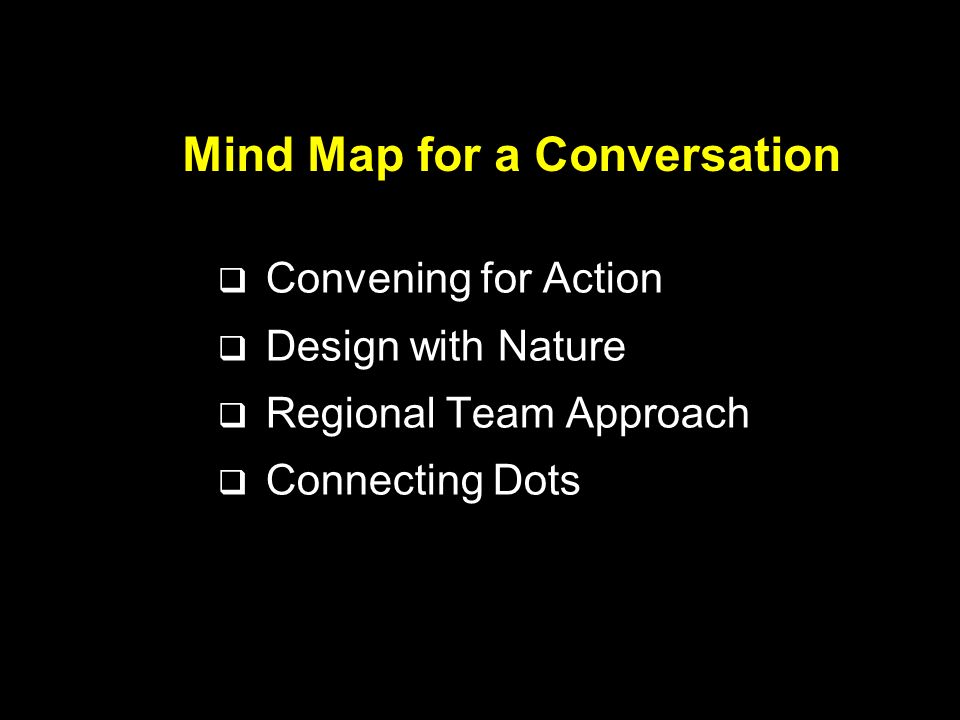 Mind Map for a Conversation

❑ Convening for Action
❑ Design with Nature
❑ Regional Team Approach
❑ Connecting Dots